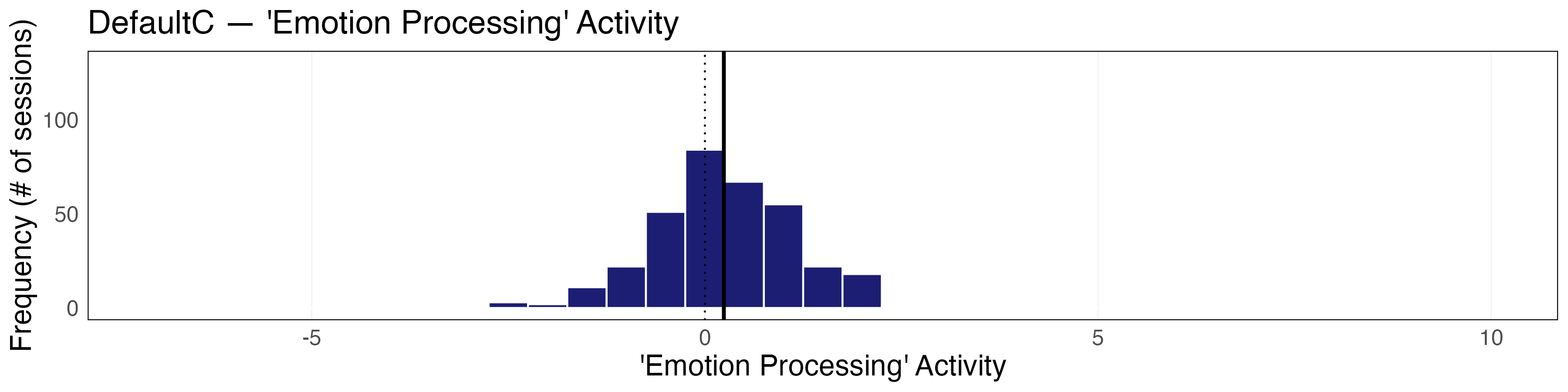 DefaultC — 'Emotion Processing' Activity

Frequency (# of sessions)

100

50

0

-5

0

5

10

'Emotion Processing' Activity